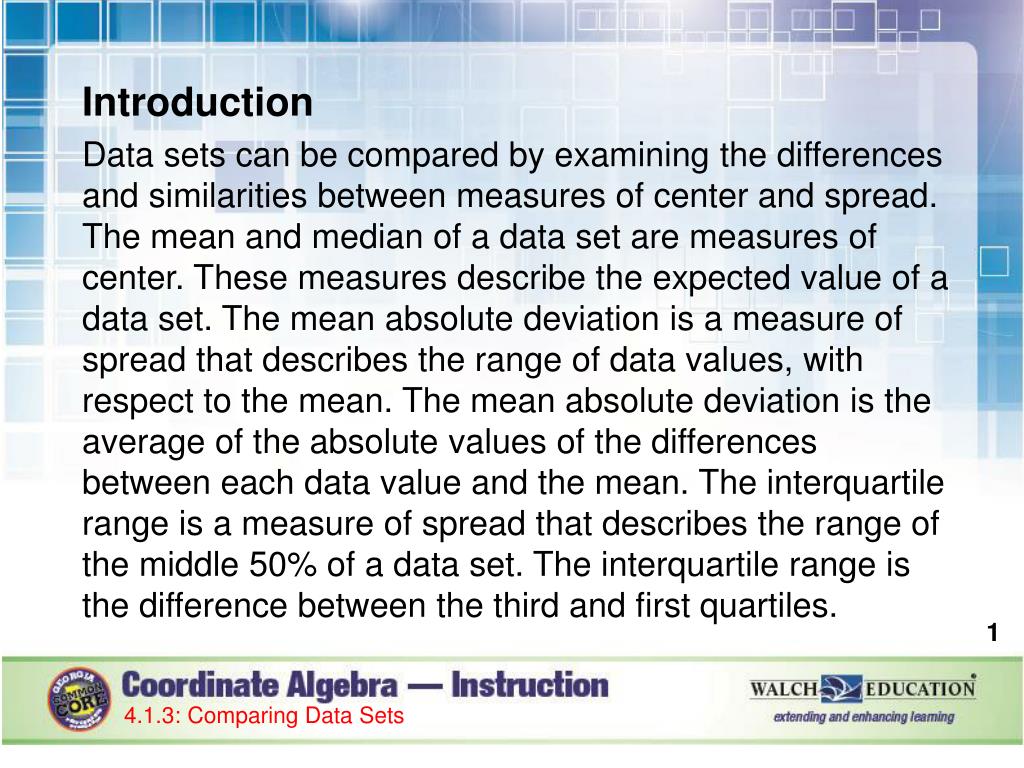 Introduction

Data sets can be compared by examining the differences and similarities between measures of center and spread. The mean and median of a data set are measures of center. These measures describe the expected value of a data set. The mean absolute deviation is a measure of spread that describes the range of data values, with respect to the mean. The mean absolute deviation is the average of the absolute values of the differences between each data value and the mean. The interquartile range is a measure of spread that describes the range of the middle 50% of a data set. The interquartile range is the difference between the third and first quartiles.

1

GEORGIA COMMON CORE

Coordinate Algebra — Instruction

4.1.3: Comparing Data Sets

WALCH EDUCATION

extending and enhancing learning